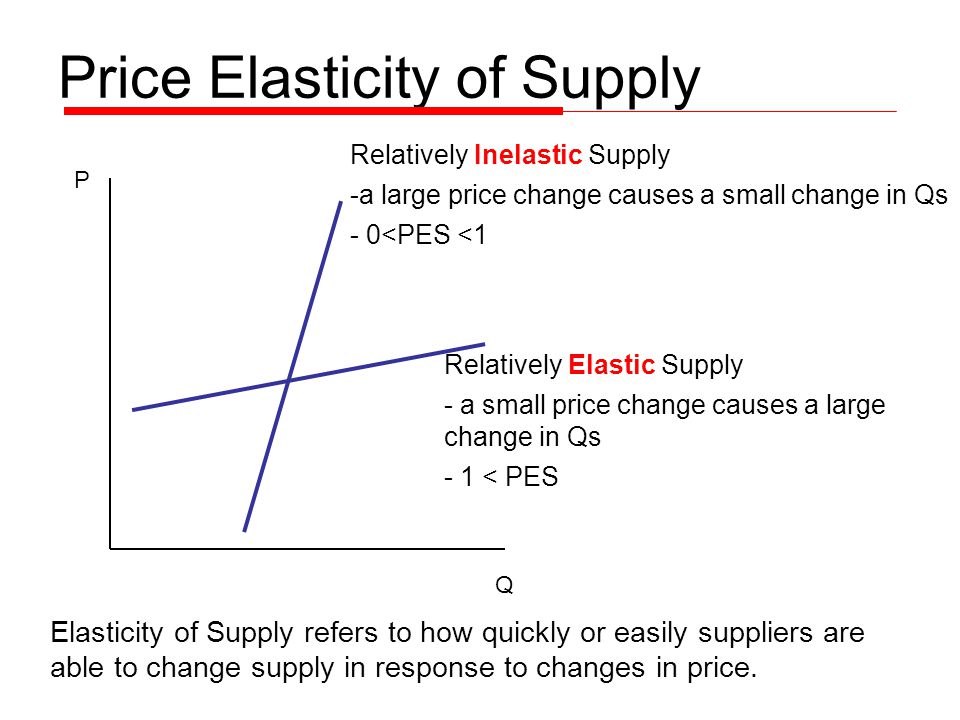 Price Elasticity of Supply

P

Relatively Inelastic Supply

-a large price change causes a small change in Qs

- 0<PES <1

Relatively Elastic Supply

- a small price change causes a large change in Qs

- 1 < PES

Q

Elasticity of Supply refers to how quickly or easily suppliers are able to change supply in response to changes in price.